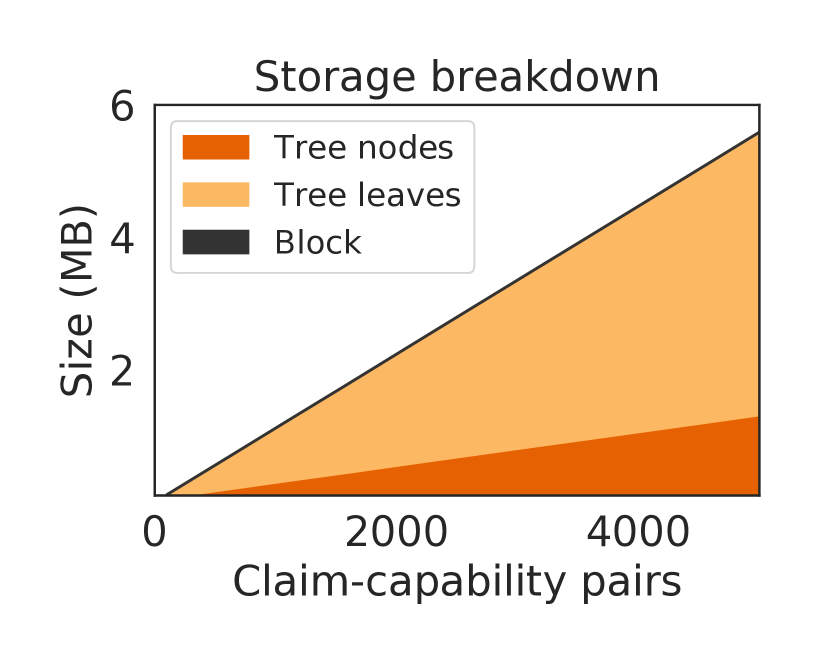 Storage breakdown

Tree nodes
Tree leaves
Block

Size (MB)
6
4
2

0
2000
4000
Claim-capability pairs